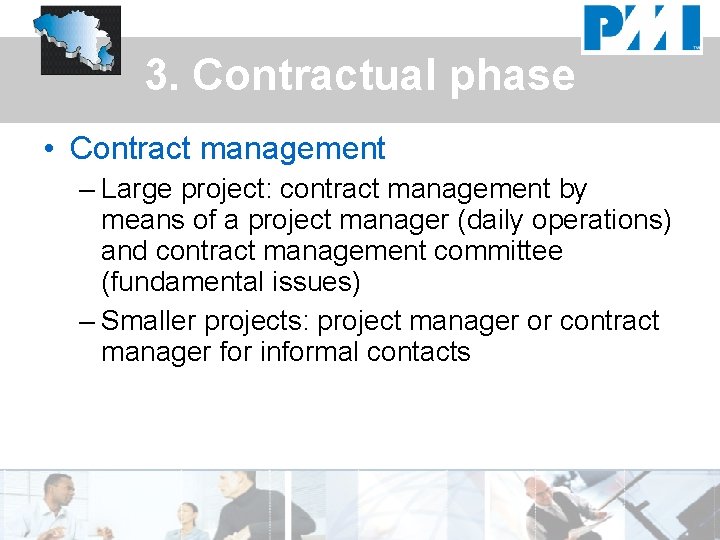 PMI

3. Contractual phase

• Contract management

– Large project: contract management by means of a project manager (daily operations) and contract management committee (fundamental issues)

– Smaller projects: project manager or contract manager for informal contacts